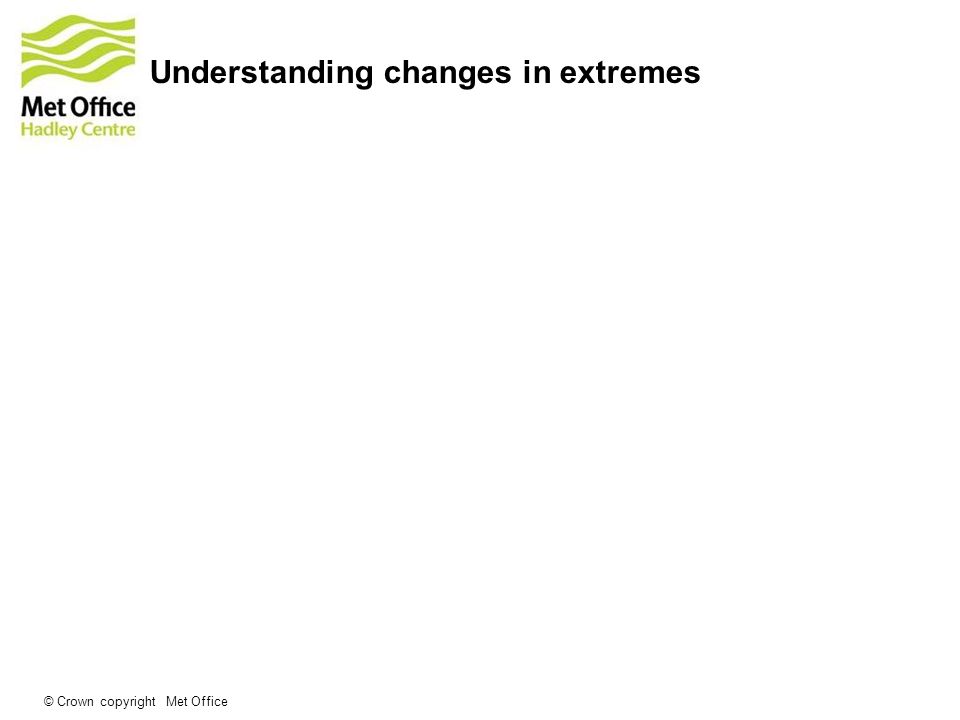 Met Office
Hadley Centre

Understanding changes in extremes

© Crown copyright Met Office